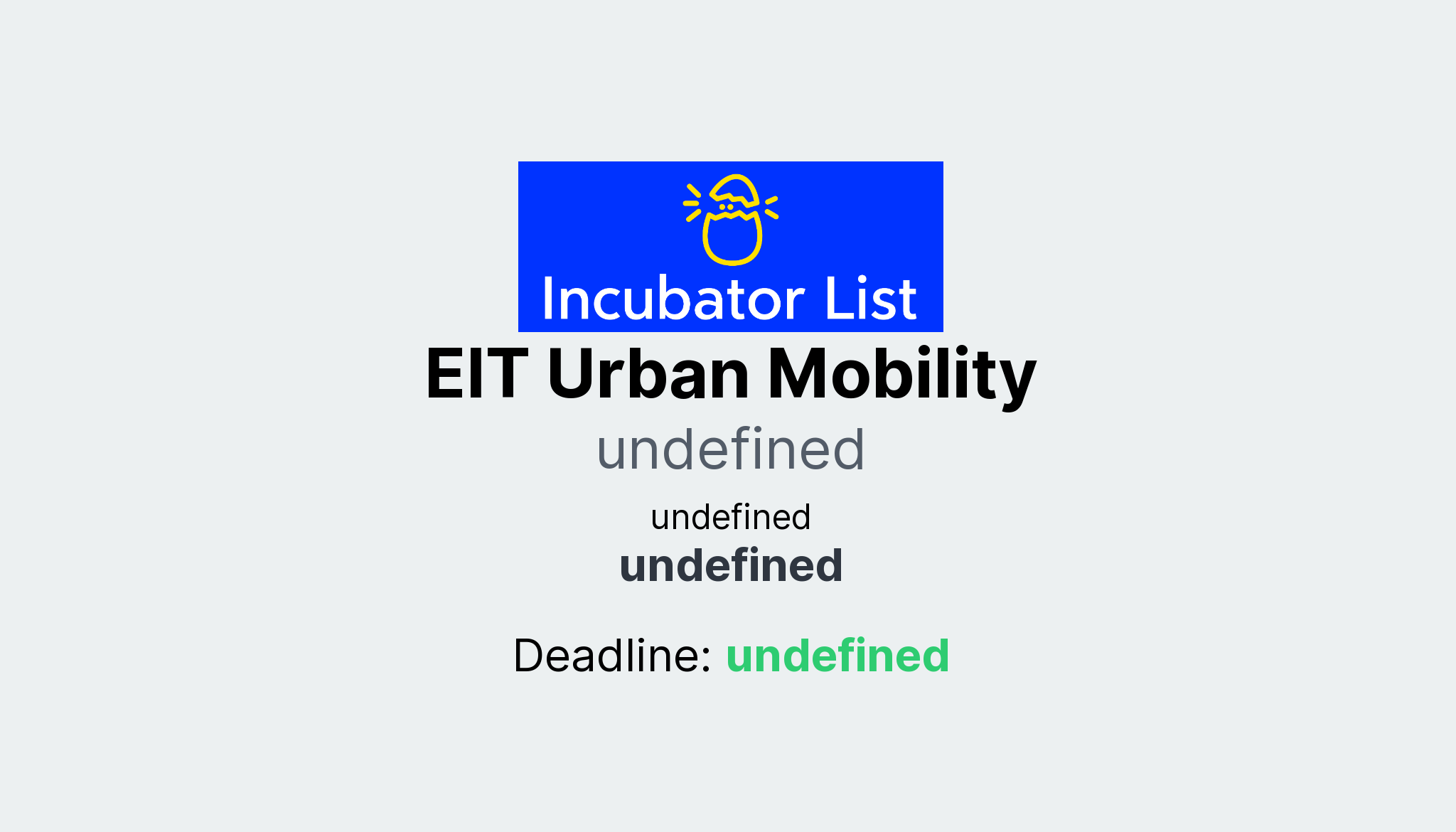 Incubator List

EIT Urban Mobility

undefined

undefined

undefined

Deadline: undefined